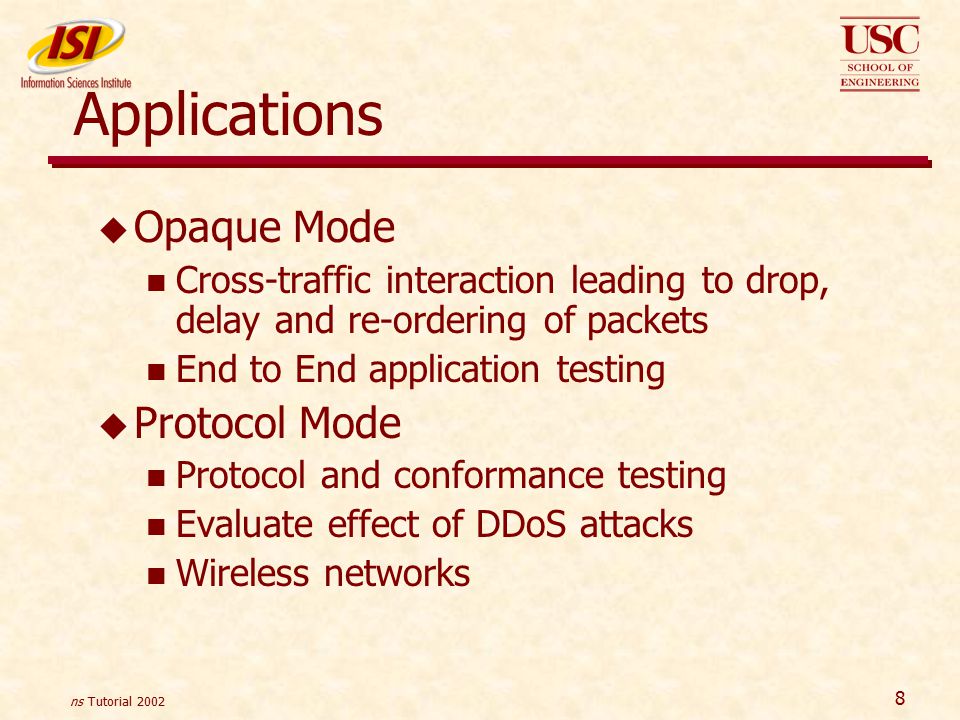 ISI
Information Sciences Institute

USC
SCHOOL OF
ENGINEERING

Applications

◆ Opaque Mode
■ Cross-traffic interaction leading to drop, delay and re-ordering of packets
■ End to End application testing

◆ Protocol Mode
■ Protocol and conformance testing
■ Evaluate effect of DDoS attacks
■ Wireless networks

ns Tutorial 2002

8